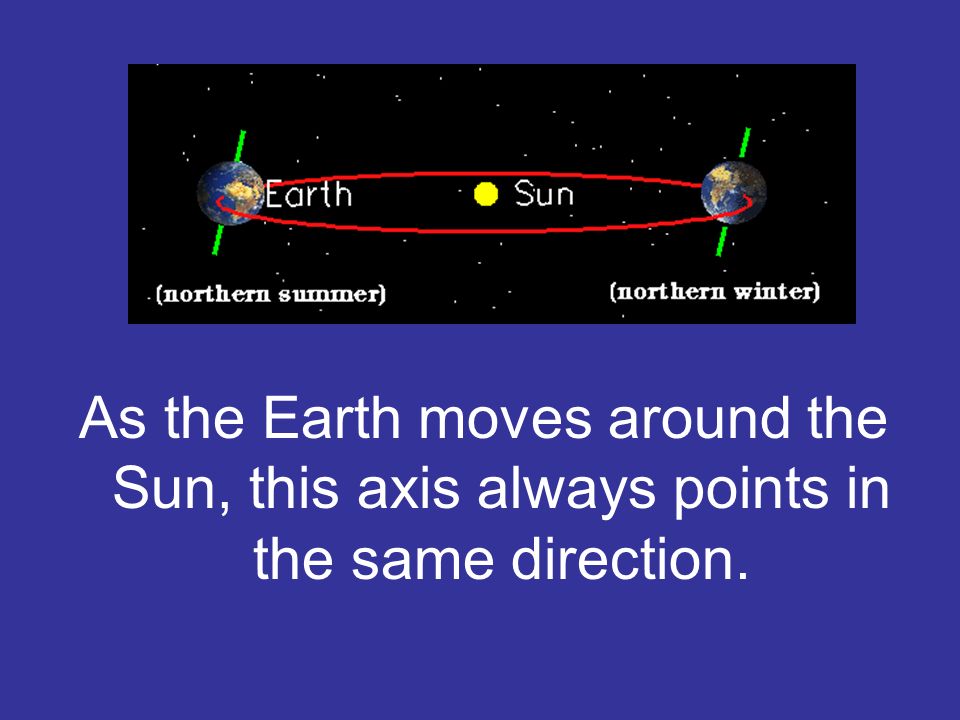 Earth
Sun
(northern summer)
(northern winter)

As the Earth moves around the Sun, this axis always points in the same direction.